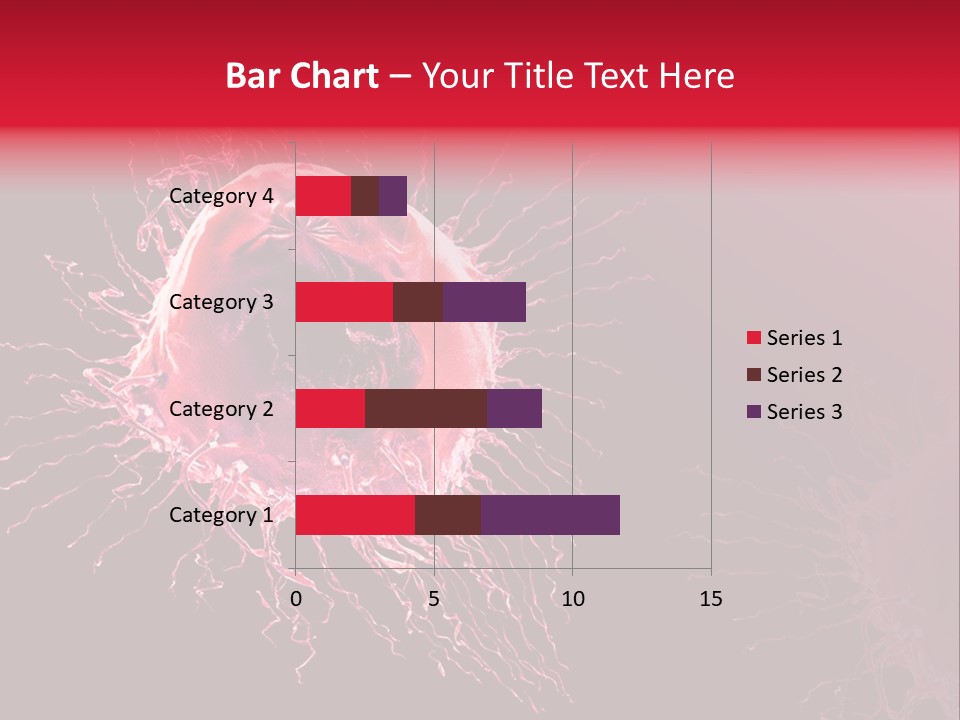 Bar Chart – Your Title Text Here

Category 4
Category 3
Category 2
Category 1

0
5
10
15

Series 1
Series 2
Series 3